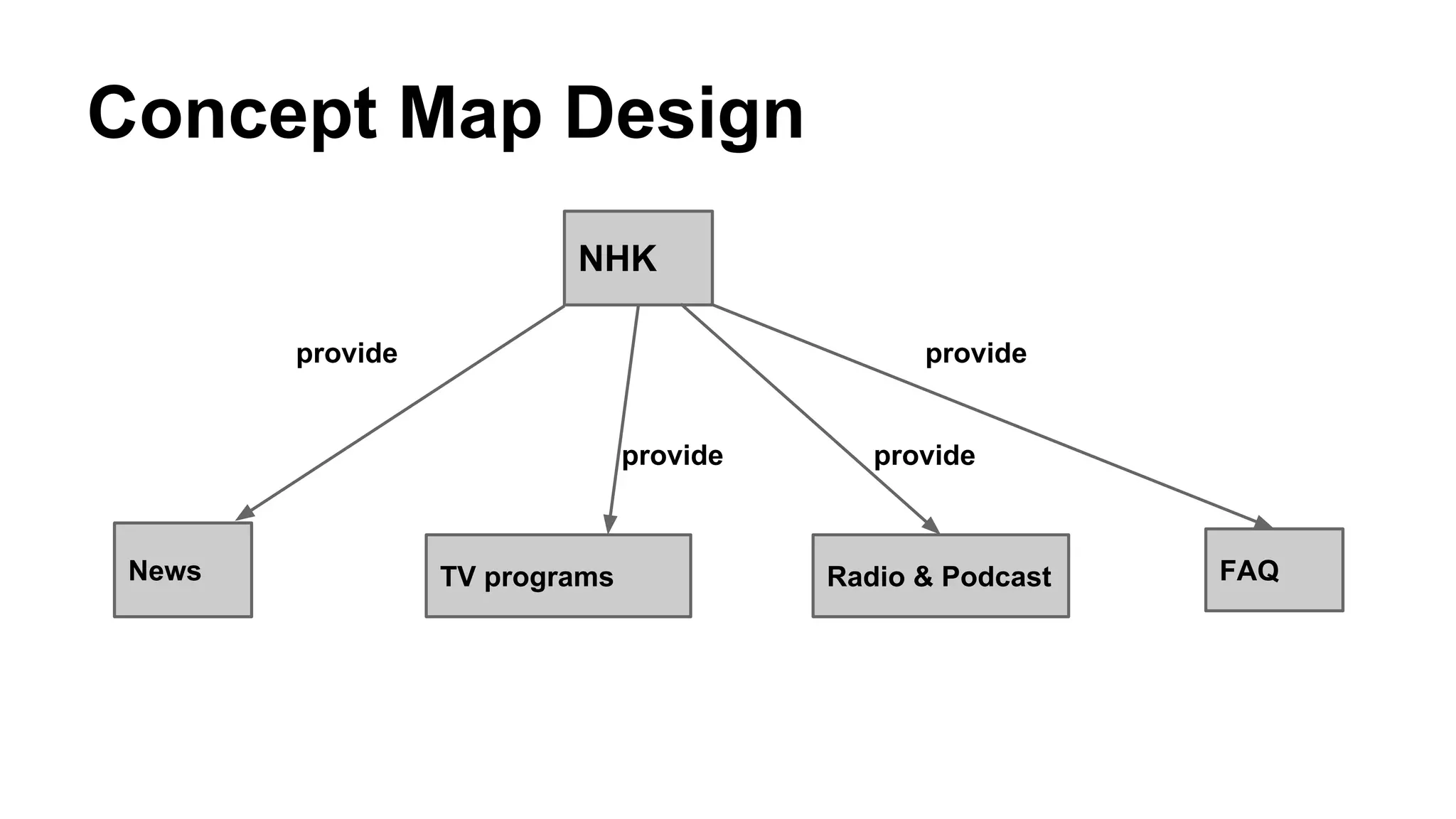 Concept Map Design

NHK

provide

provide

provide

provide

News

TV programs

Radio & Podcast

FAQ